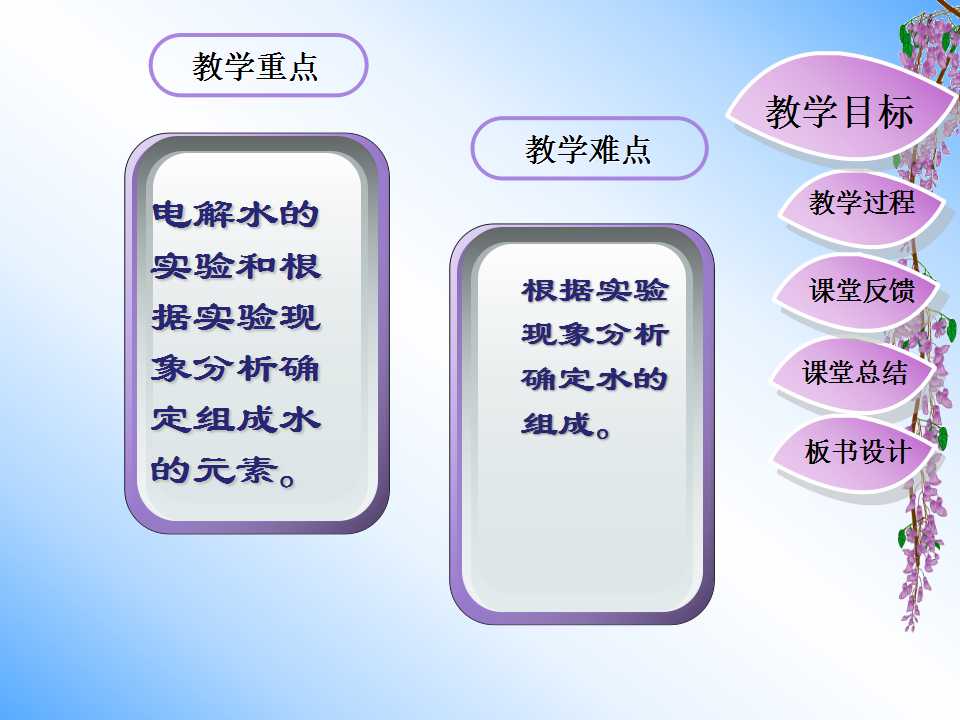 教学重点

电解水的实验和根据实验现象分析确定组成水的元素。

教学难点

根据实验现象分析确定水的组成。

教学目标

教学过程

课堂反馈

课堂总结

板书设计